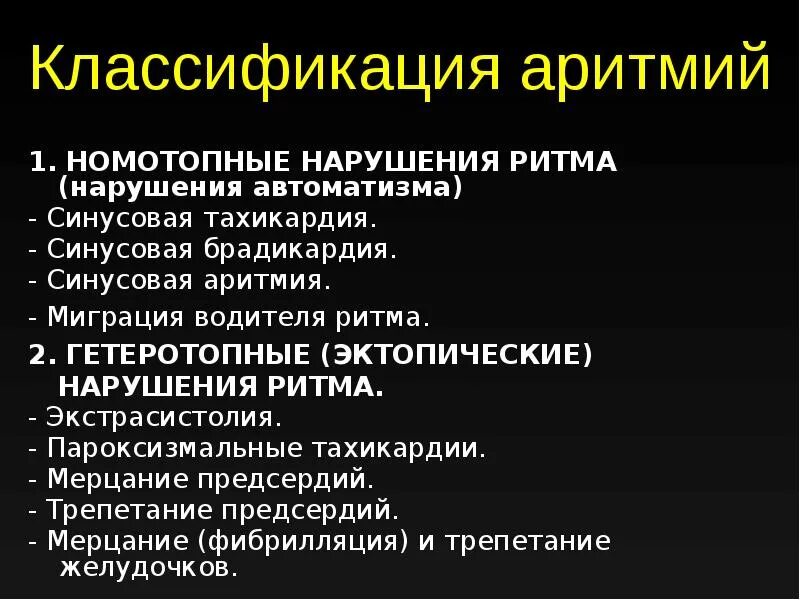 Классификация аритмий

1. НОМОТОПНЫЕ НАРУШЕНИЯ РИТМА (нарушения автоматизма)
- Синусовая тахикардия.
- Синусовая брадикардия.
- Синусовая аритмия.
- Миграция водителя ритма.
2. ГЕТЕРОТОПНЫЕ (ЭКТОПИЧЕСКИЕ) НАРУШЕНИЯ РИТМА.
- Экстрасистолия.
- Пароксизмальные тахикардии.
- Мерцание предсердий.
- Трепетание предсердий.
- Мерцание (фибрилляция) и трепетание желудочков.